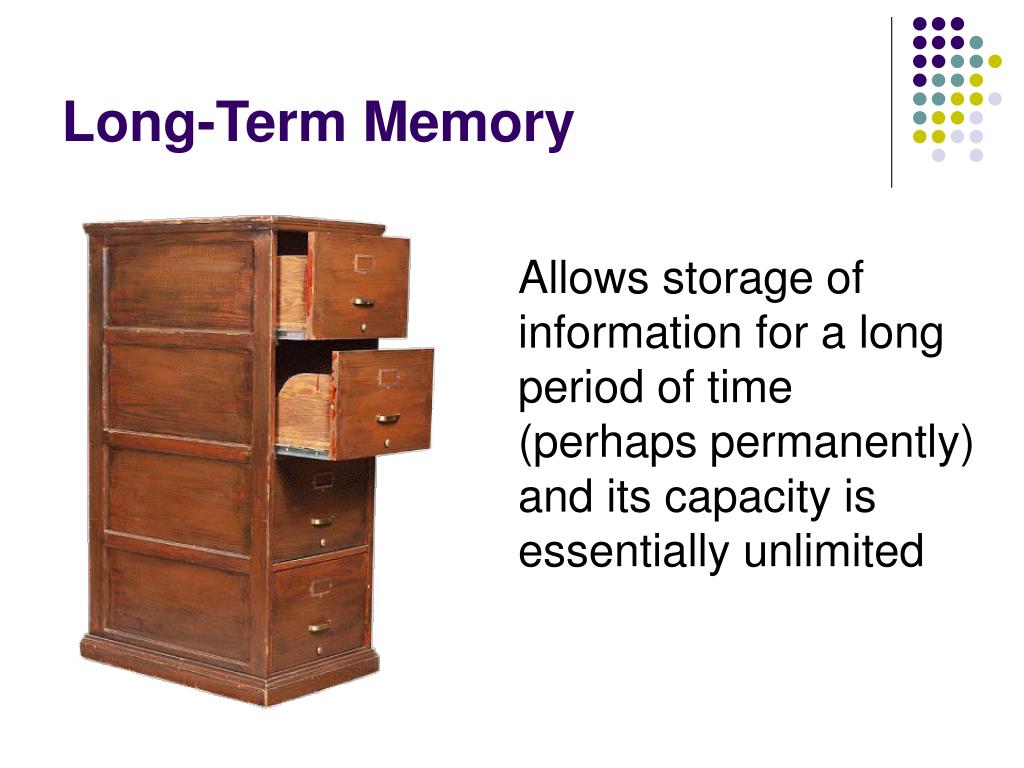 Long-Term Memory

Allows storage of information for a long period of time (perhaps permanently) and its capacity is essentially unlimited